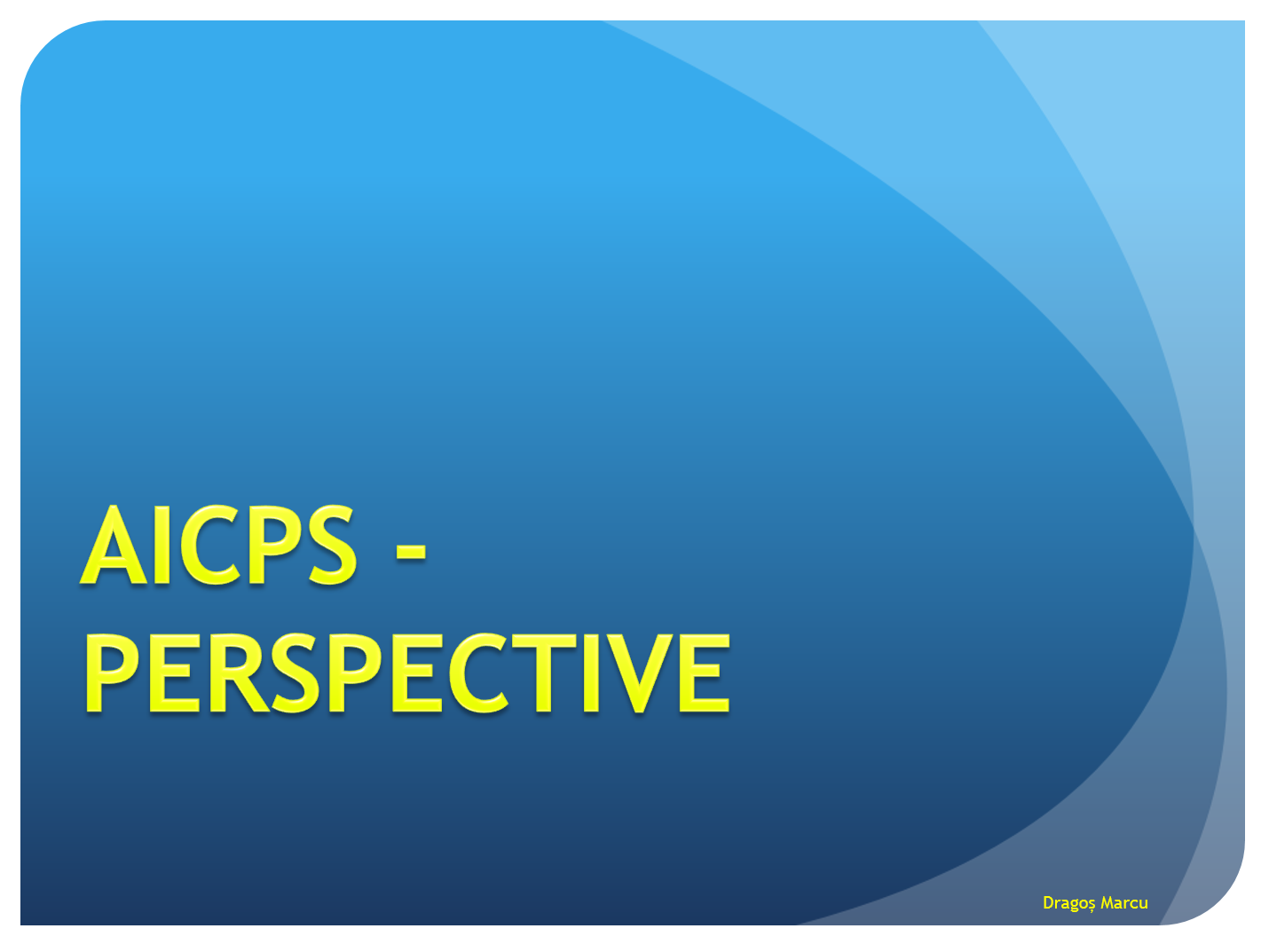 AICPS - PERSPECTIVE

Dragoș Marcu